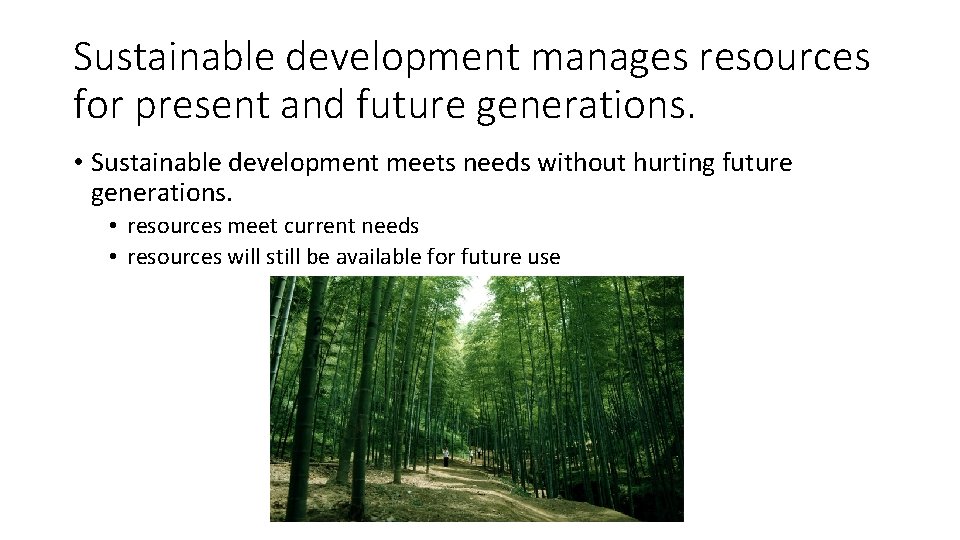 Sustainable development manages resources for present and future generations.

• Sustainable development meets needs without hurting future generations.
  • resources meet current needs
  • resources will still be available for future use